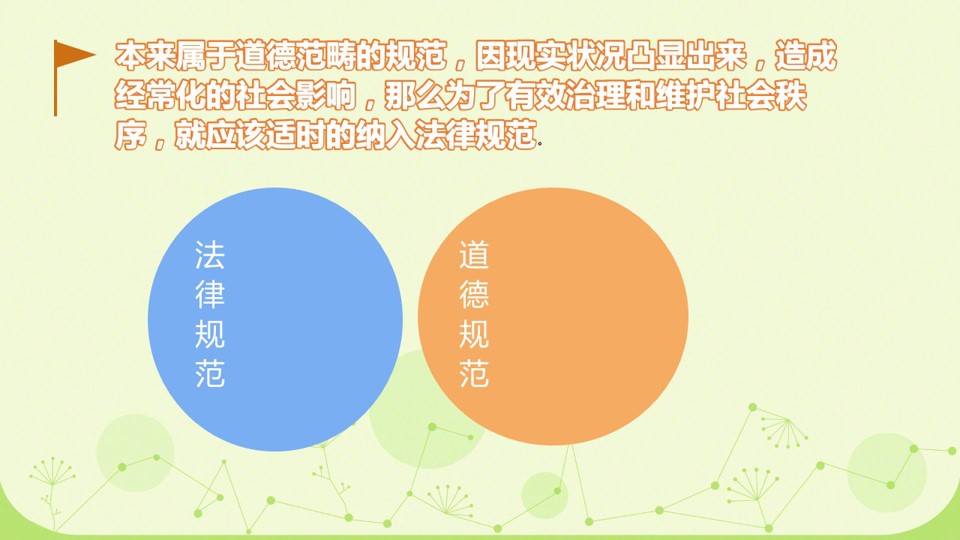 本来属于道德范畴的规范，因现实状况凸显出来，造成经常化的社会影响，那么为了有效治理和维护社会秩序，就应该适时的纳入法律规范.

法律规范

道德规范